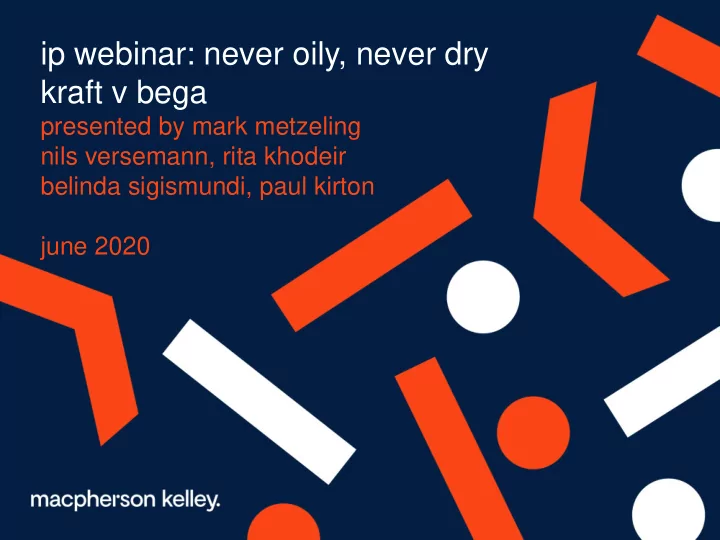 ip webinar: never oily, never dry
kraft v bega
presented by mark metzeling
nils versemann, rita khodeir
belinda sigismundi, paul kirton

june 2020

macpherson kelley.